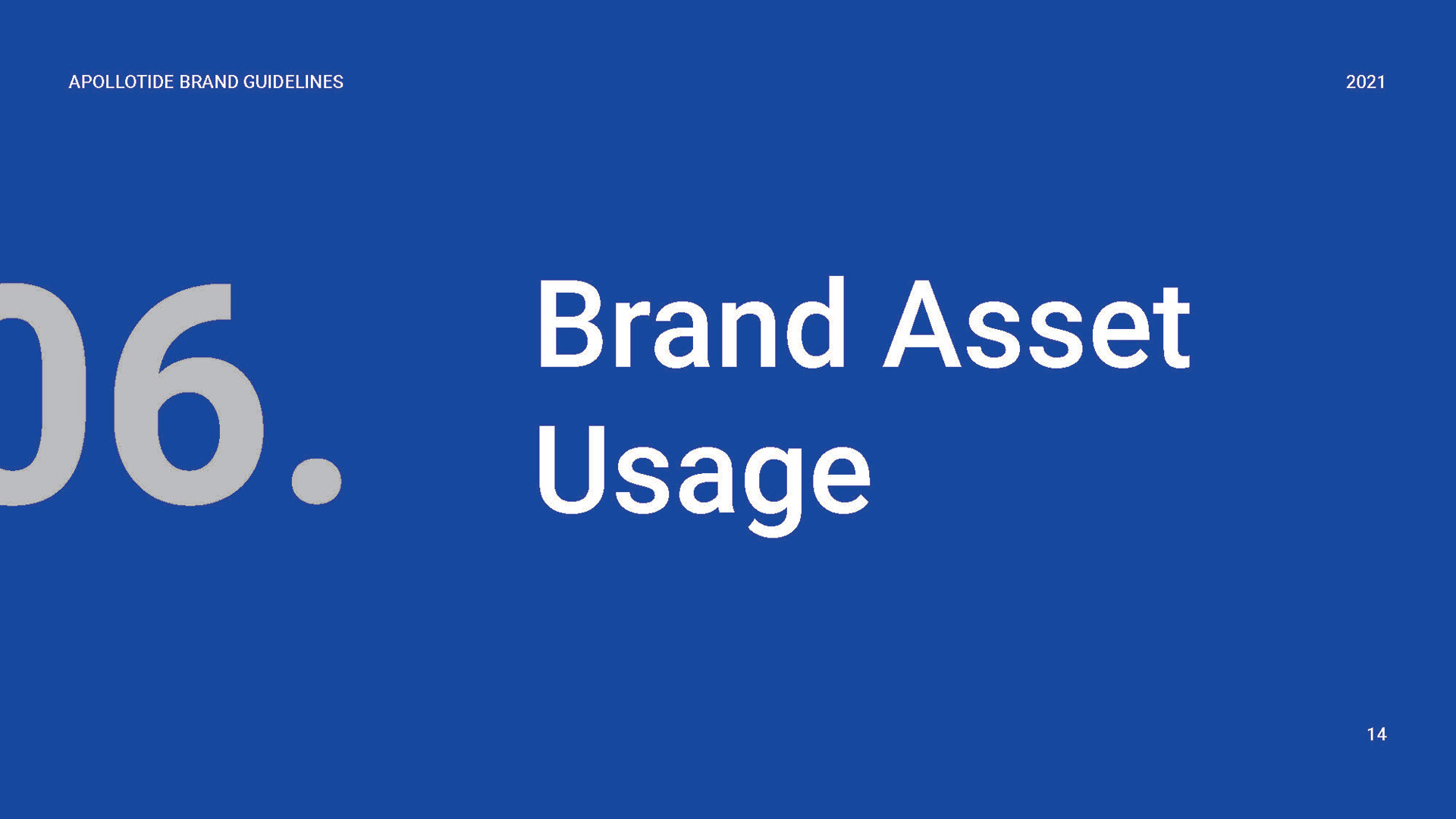 APOLLOTIDE BRAND GUIDELINES

2021

06.

Brand Asset Usage

14